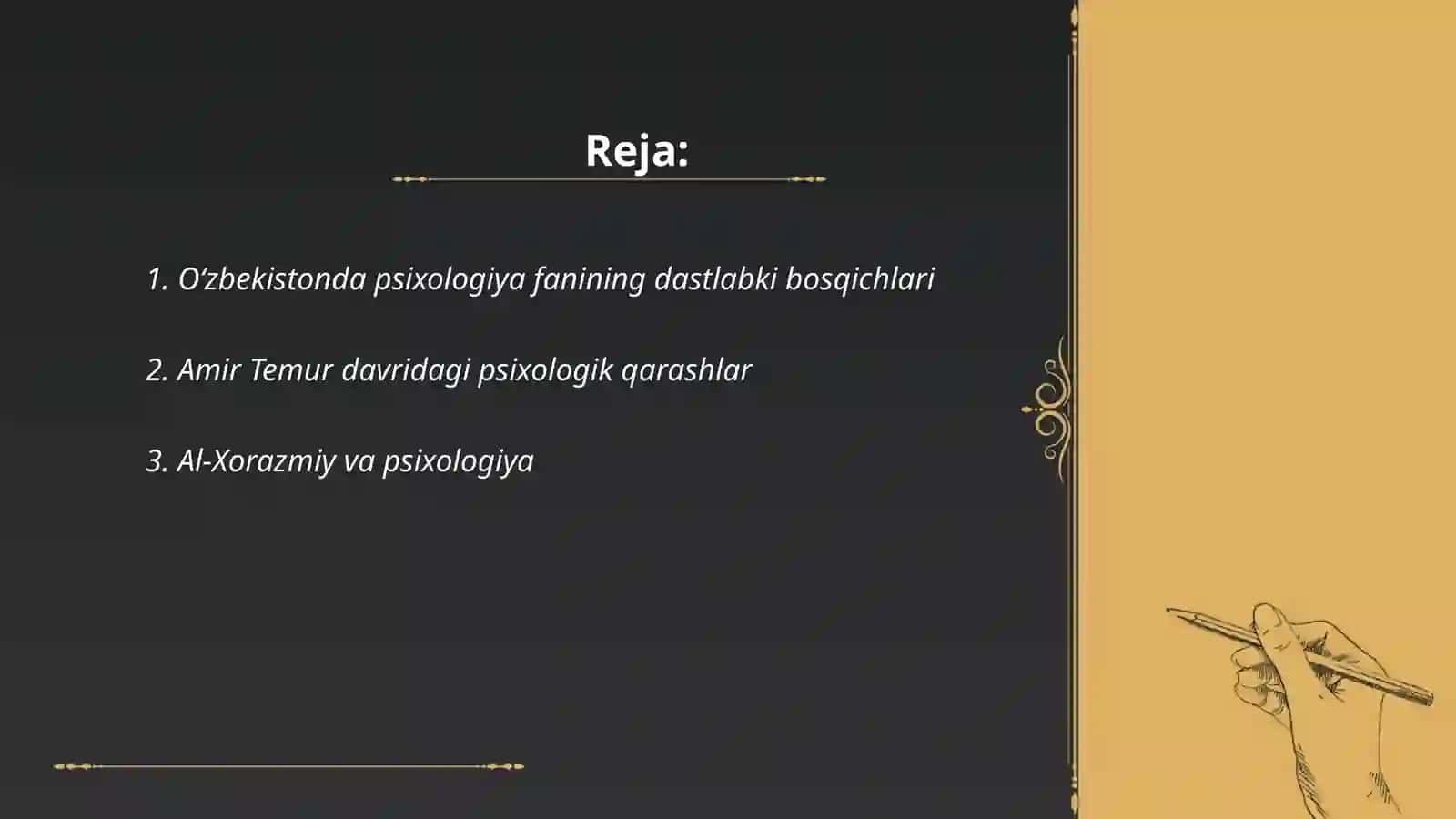 Reja:

1. O‘zbekistonda psixologiya fanining dastlabki bosqichlari

2. Amir Temur davridagi psixologik qarashlar

3. Al-Xorazmiy va psixologiya